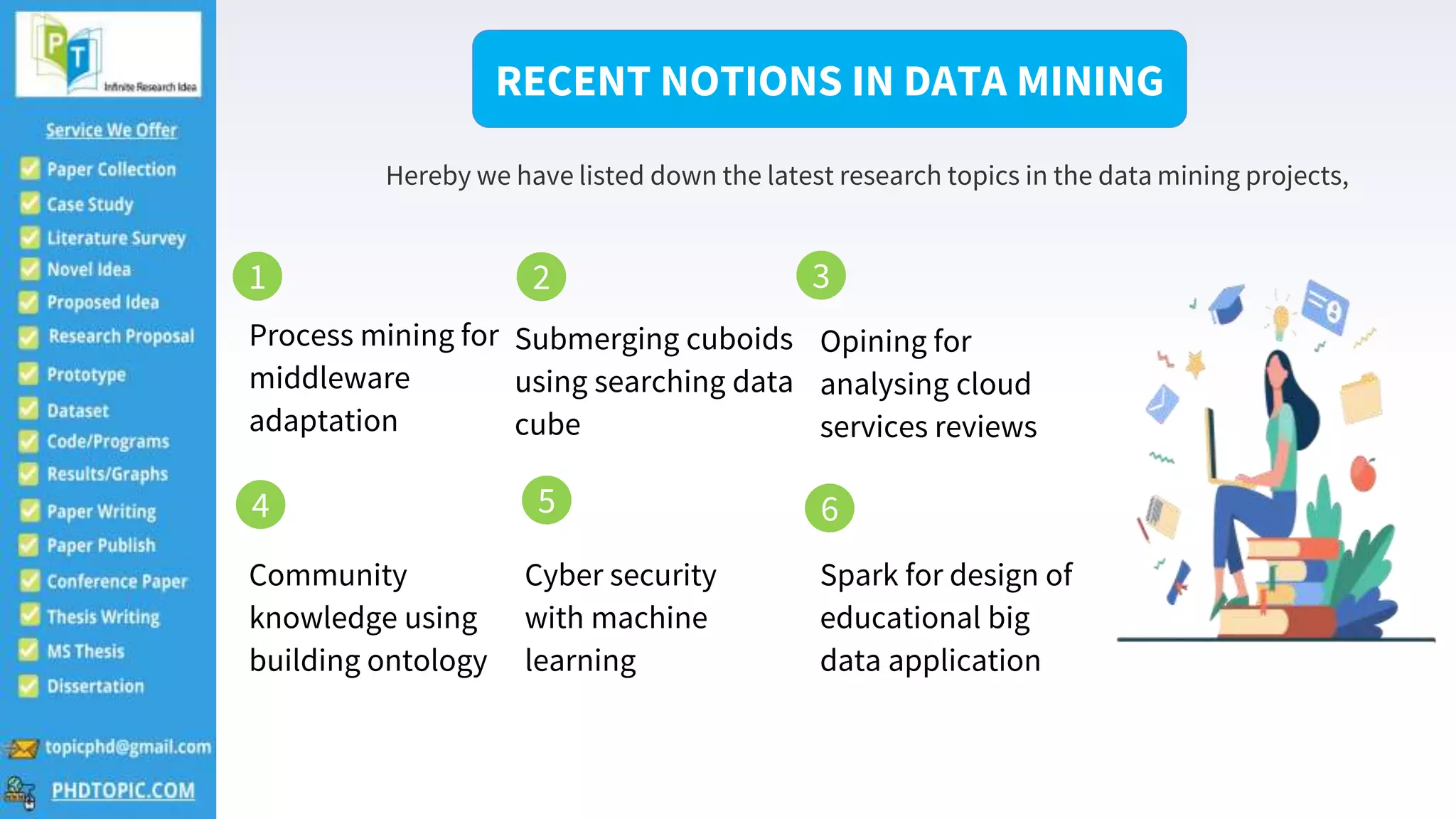 PT
Infinite Research Idea

Service We Offer

Paper Collection
Case Study
Literature Survey
Novel Idea
Proposed Idea
Research Proposal
Prototype
Dataset
Code/Programs
Results/Graphs
Paper Writing
Paper Publish
Conference Paper
Thesis Writing
MS Thesis
Dissertation

topicphd@gmail.com
PHDTOPIC.COM

RECENT NOTIONS IN DATA MINING

Hereby we have listed down the latest research topics in the data mining projects,

1
Process mining for middleware adaptation

2
Submerging cuboids using searching data cube

3
Opining for analysing cloud services reviews

4
Community knowledge using building ontology

5
Cyber security with machine learning

6
Spark for design of educational big data application